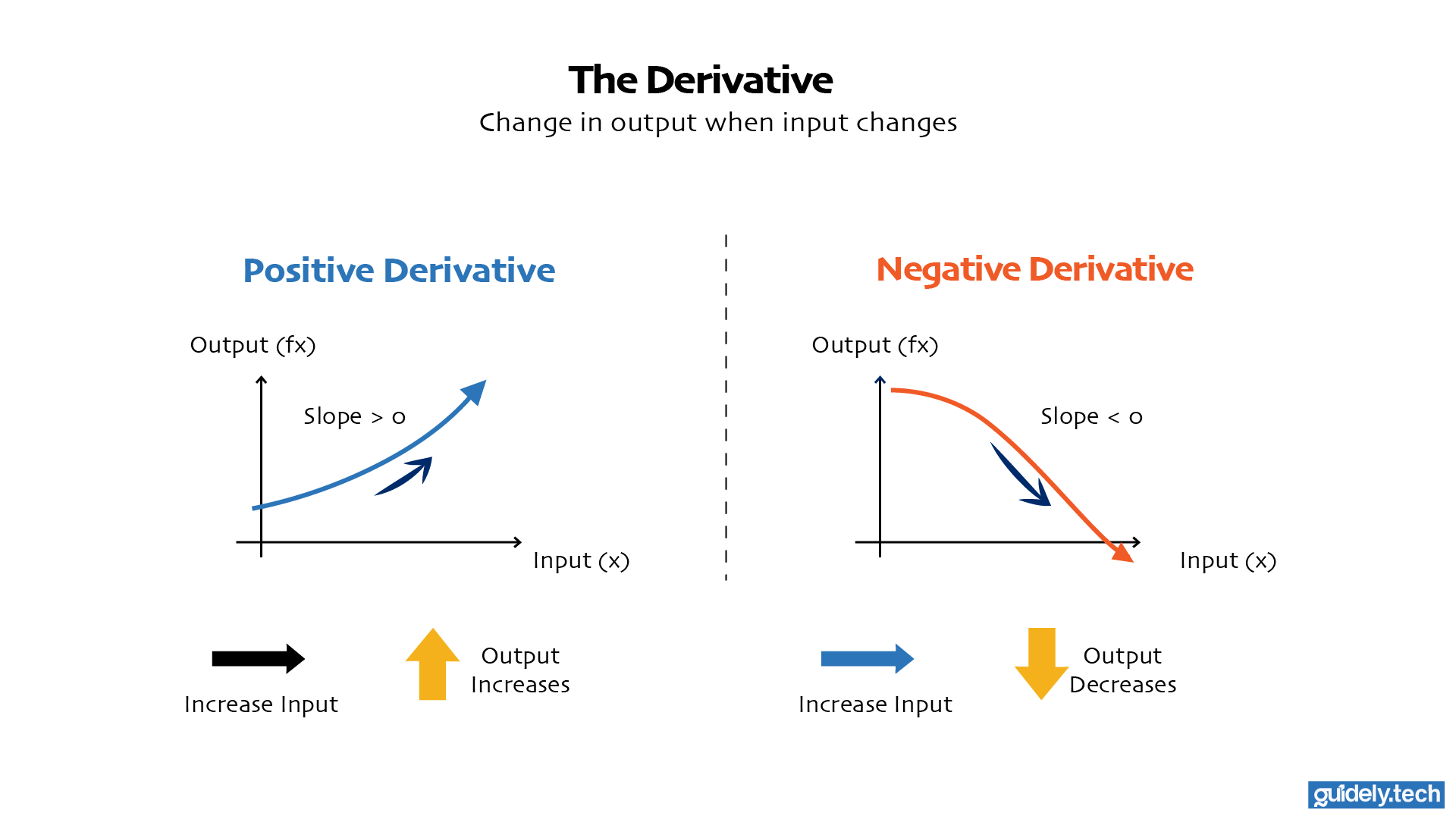 The Derivative
Change in output when input changes

Positive Derivative

Output (fx)

Slope > 0

Input (x)

Increase Input

Output Increases

Negative Derivative

Output (fx)

Slope < 0

Input (x)

Increase Input

Output Decreases

guidely.tech